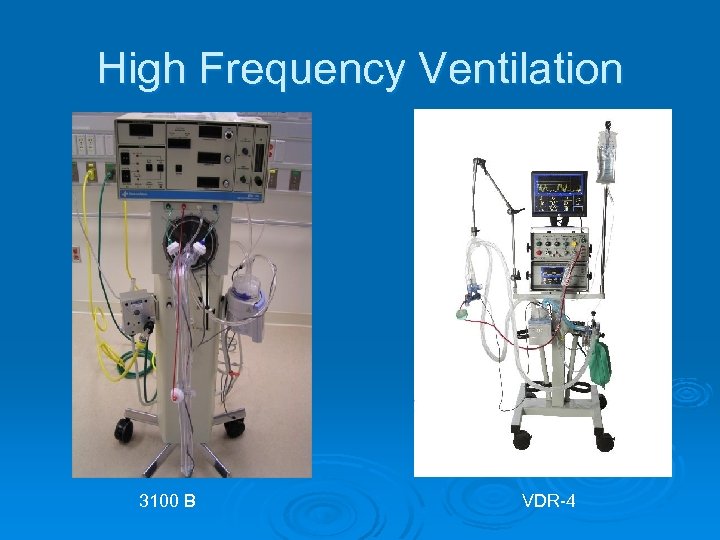 High Frequency Ventilation

3100 B

VDR-4